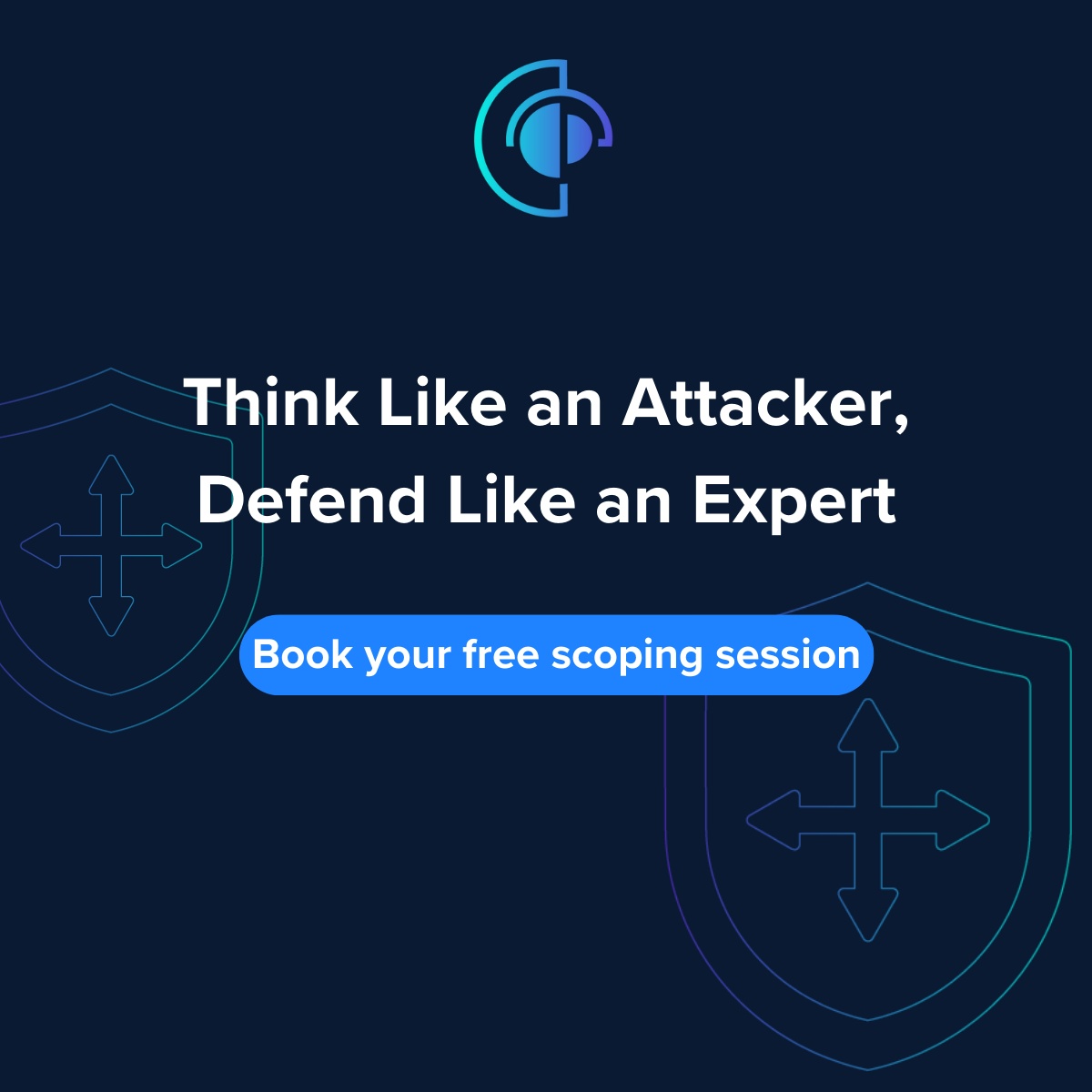 Think Like an Attacker, Defend Like an Expert

Book your free scoping session